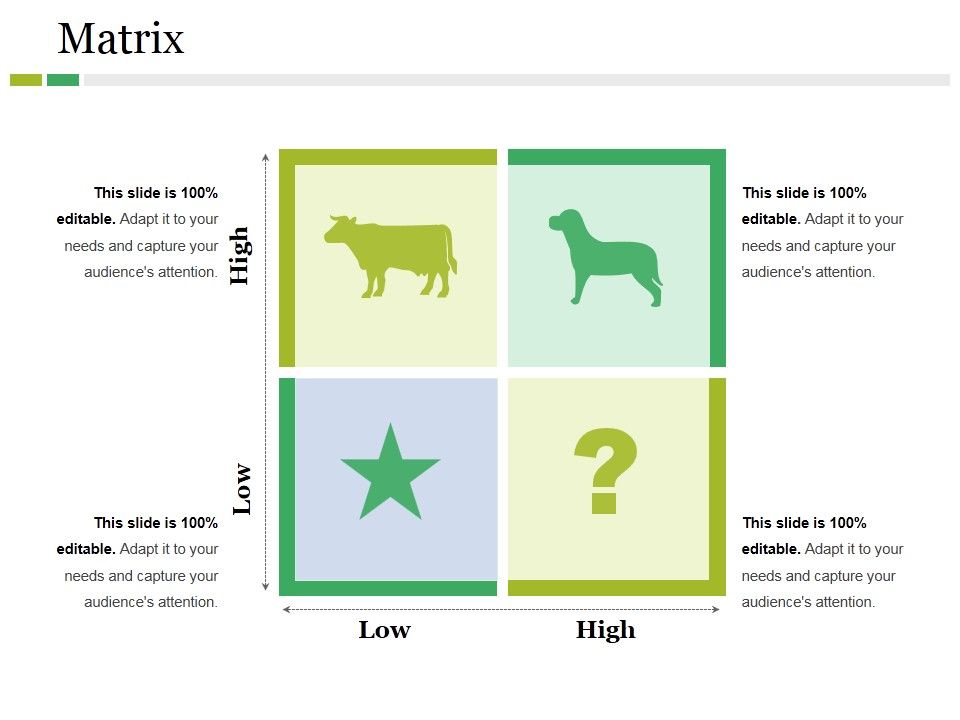 Matrix

This slide is 100% editable. Adapt it to your needs and capture your audience's attention.

High

This slide is 100% editable. Adapt it to your needs and capture your audience's attention.

?

This slide is 100% editable. Adapt it to your needs and capture your audience's attention.

Low

This slide is 100% editable. Adapt it to your needs and capture your audience's attention.

Low

High